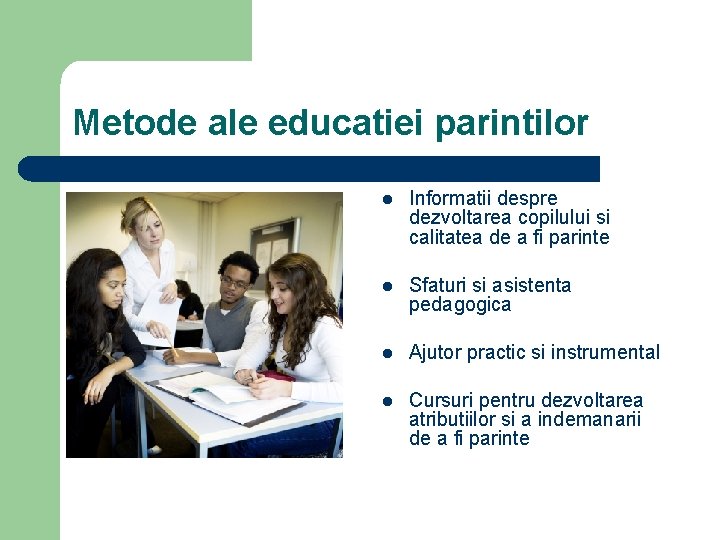 Metode ale educatiei parintilor

- Informatii despre dezvoltarea copilului si calitatea de a fi parinte
- Sfaturi si asistenta pedagogica
- Ajutor practic si instrumental
- Cursuri pentru dezvoltarea atributiilor si a indemanarii de a fi parinte